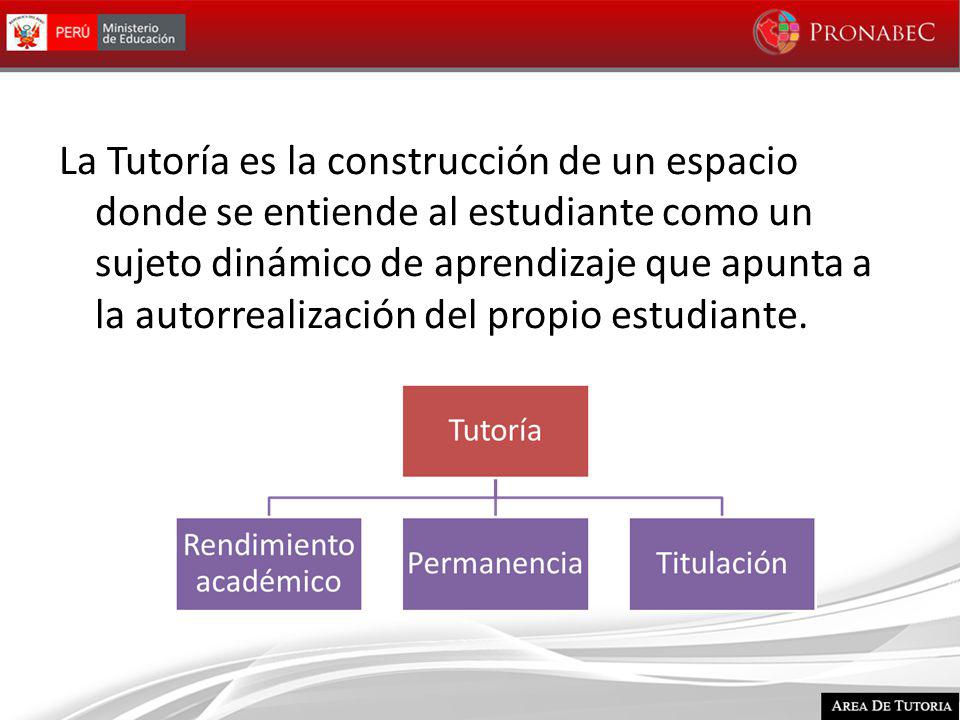 PERÚ Ministerio de Educación

PRONABEC

La Tutoría es la construcción de un espacio donde se entiende al estudiante como un sujeto dinámico de aprendizaje que apunta a la autorrealización del propio estudiante.

Tutoría

Rendimiento académico

Permanencia

Titulación

AREA DE TUTORIA